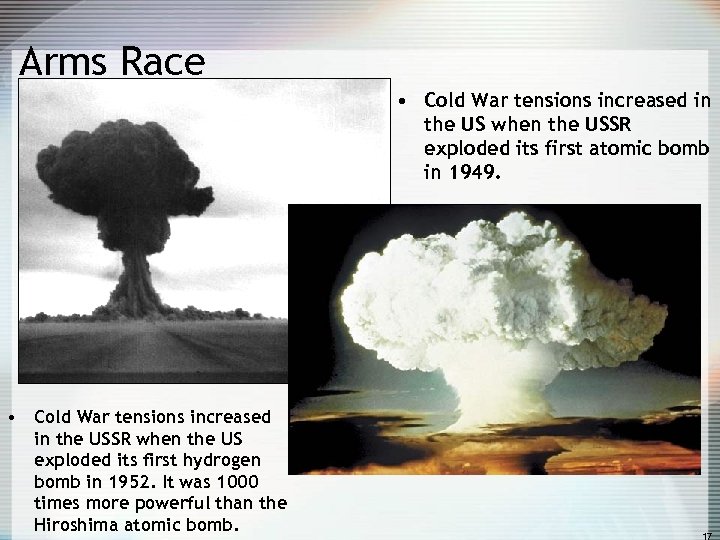 Arms Race

• Cold War tensions increased in the US when the USSR exploded its first atomic bomb in 1949.

• Cold War tensions increased in the USSR when the US exploded its first hydrogen bomb in 1952. It was 1000 times more powerful than the Hiroshima atomic bomb.

17